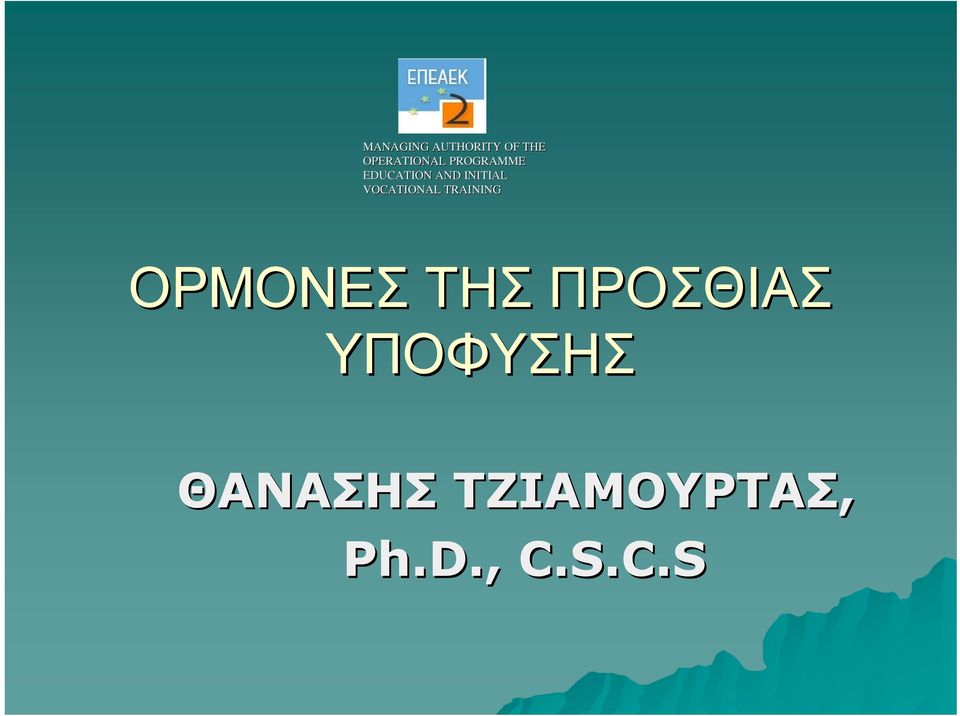 ΕΠΕΑΕΚ 2

MANAGING AUTHORITY OF THE OPERATIONAL PROGRAMME EDUCATION AND INITIAL VOCATIONAL TRAINING

ΟΡΜΟΝΕΣ ΤΗΣ ΠΡΟΣΘΙΑΣ ΥΠΟΦΥΣΗΣ

ΘΑΝΑΣΗΣ ΤΖΙΑΜΟΥΡΤΑΣ, Ph.D., C.S.C.S